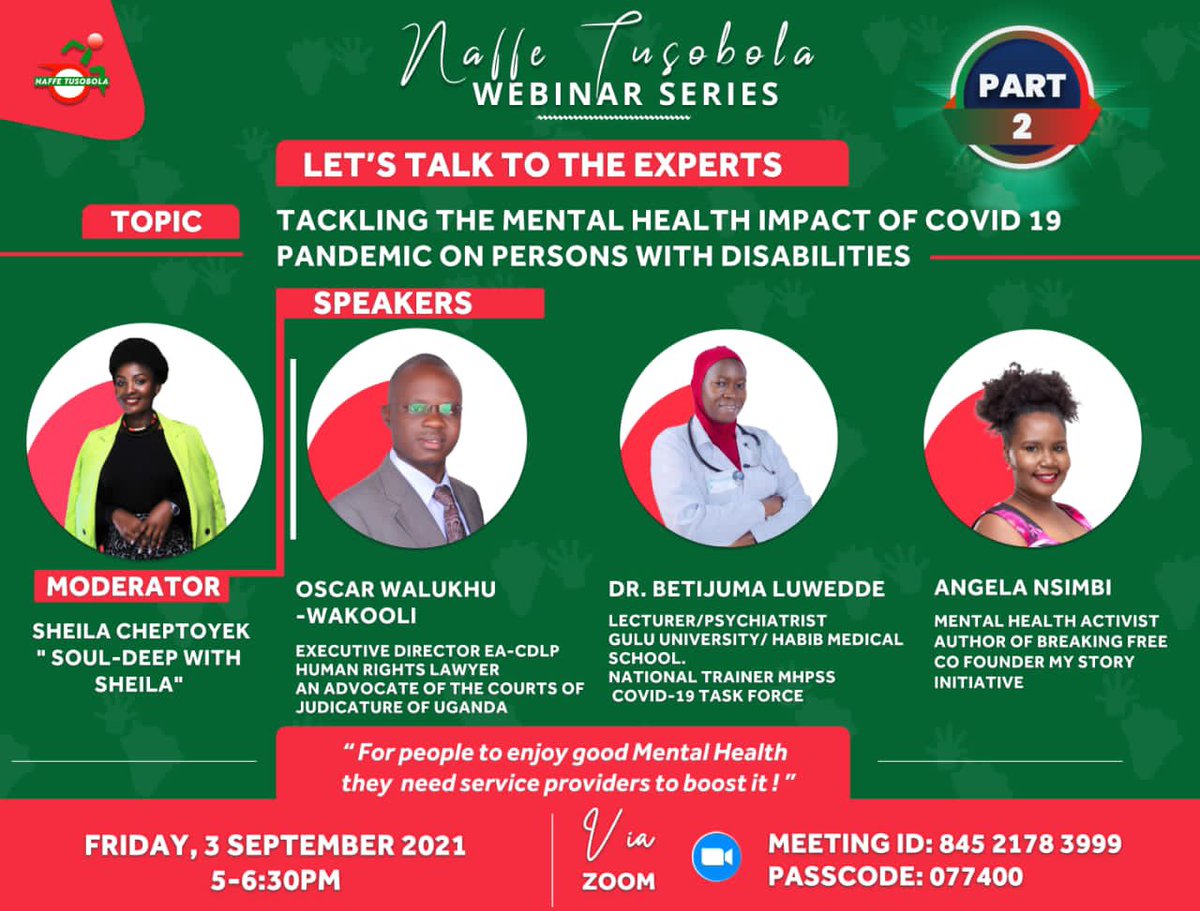 NAFFE TUSOBOLA

Naffe Tusobola
WEBINAR SERIES

PART
2

LET'S TALK TO THE EXPERTS

TOPIC

TACKLING THE MENTAL HEALTH IMPACT OF COVID 19 PANDEMIC ON PERSONS WITH DISABILITIES

SPEAKERS

MODERATOR
SHEILA CHEPTOYEK
" SOUL-DEEP WITH SHEILA"

OSCAR WALUKHU -WAKOOLI
EXECUTIVE DIRECTOR EA-CDLP
HUMAN RIGHTS LAWYER
AN ADVOCATE OF THE COURTS OF JUDICATURE OF UGANDA

DR. BETIJUMA LUWEDDE
LECTURER/PSYCHIATRIST
GULU UNIVERSITY/ HABIB MEDICAL SCHOOL.
NATIONAL TRAINER MHPSS
COVID-19 TASK FORCE

ANGELA NSIMBI
MENTAL HEALTH ACTIVIST
AUTHOR OF BREAKING FREE
CO FOUNDER MY STORY INITIATIVE

" For people to enjoy good Mental Health they need service providers to boost it ! "

FRIDAY, 3 SEPTEMBER 2021
5-6:30PM

Via
ZOOM

MEETING ID: 845 2178 3999
PASSCODE: 077400